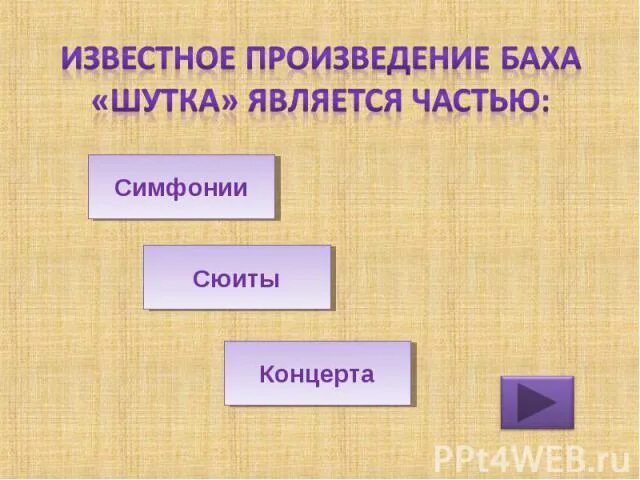 ИЗВЕСТНОЕ ПРОИЗВЕДЕНИЕ БАХА «ШУТКА» ЯВЛЯЕТСЯ ЧАСТЬЮ:

Симфонии

Сюиты

Концерта

PPt4WEB.ru